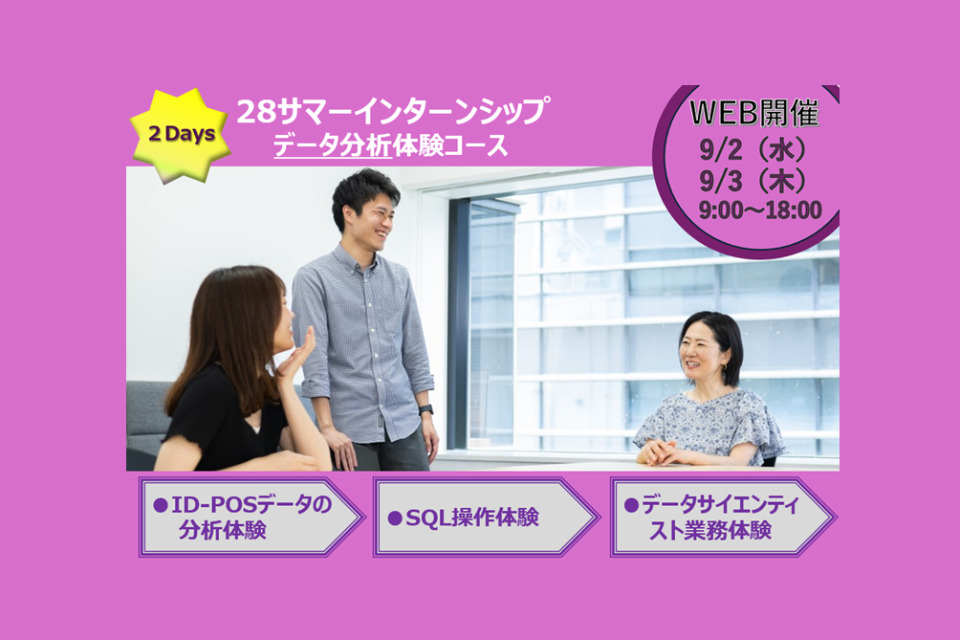 2 Days

28サマーインターンシップ
データ分析体験コース

WEB開催
9/2（水）
9/3（木）
9:00～18:00

●ID-POSデータの分析体験

●SQL操作体験

●データサイエンティスト業務体験